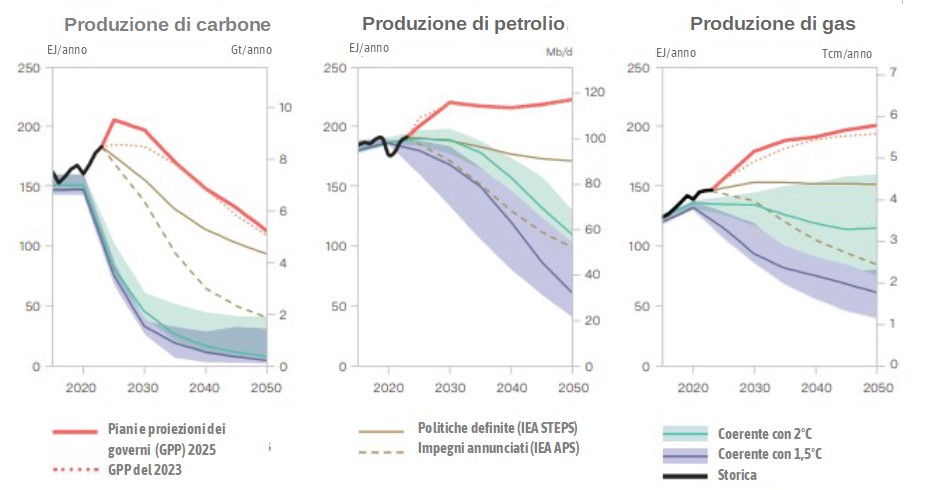 Produzione di carbone

EJ/anno

Gt/anno

250
200
150
100
50
0

10
8
6
4
2
0

2020 2030 2040 2050

Produzione di petrolio

EJ/anno

Mb/d

250
200
150
100
50
0

120
100
80
60
40
20
0

2020 2030 2040 2050

Produzione di gas

EJ/anno

Tcm/anno

250
200
150
100
50
0

7
6
5
4
3
2
1
0

2020 2030 2040 2050

Piani e proiezioni dei governi (GPP) 2025

GPP del 2023

Politiche definite (IEA STEPS)

Impegni annunciati (IEA APS)

Coerente con 2°C

Coerente con 1,5°C

Storica